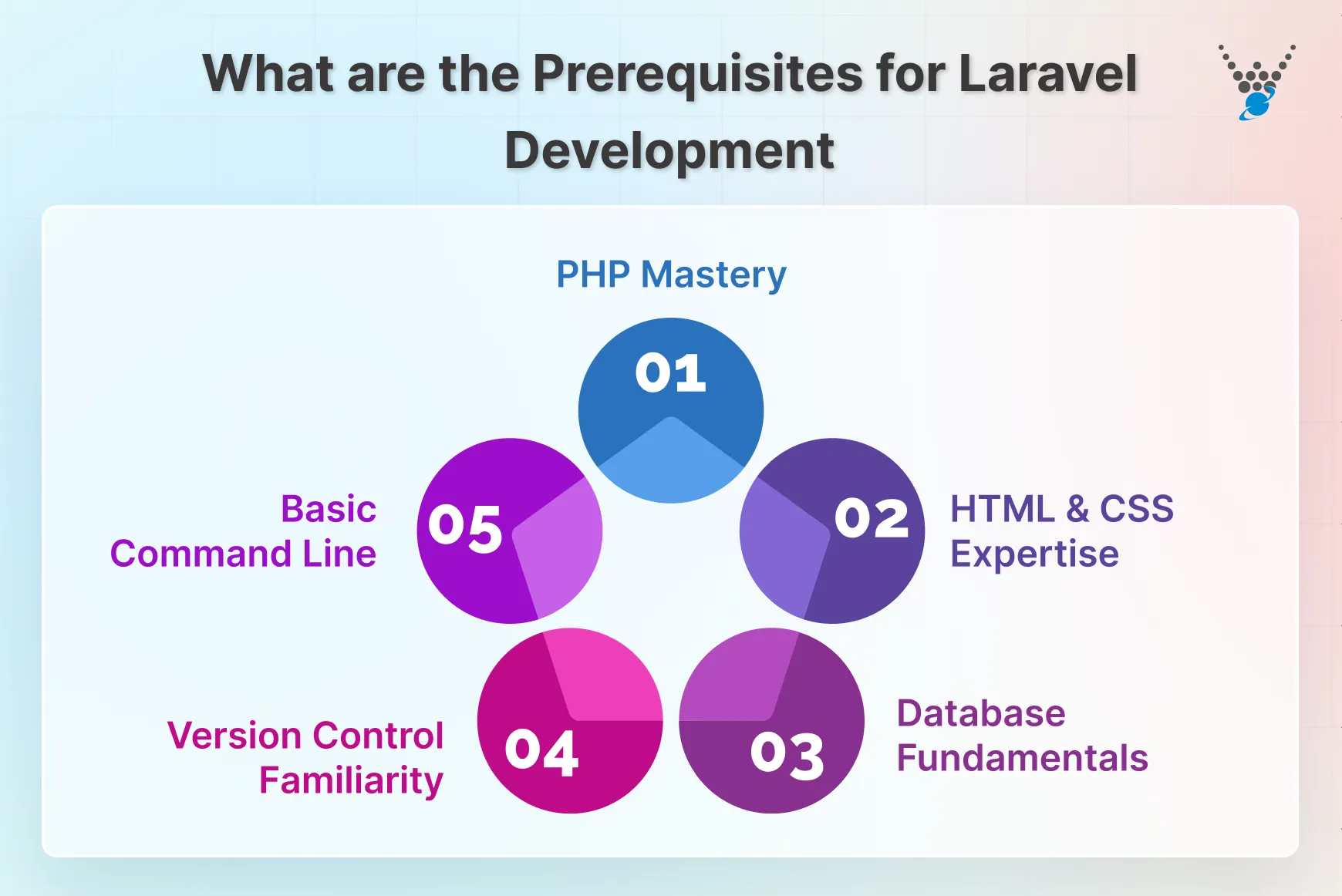 What are the Prerequisites for Laravel Development

PHP Mastery

01

02

HTML & CSS Expertise

03

Database Fundamentals

04

Version Control Familiarity

05

Basic Command Line